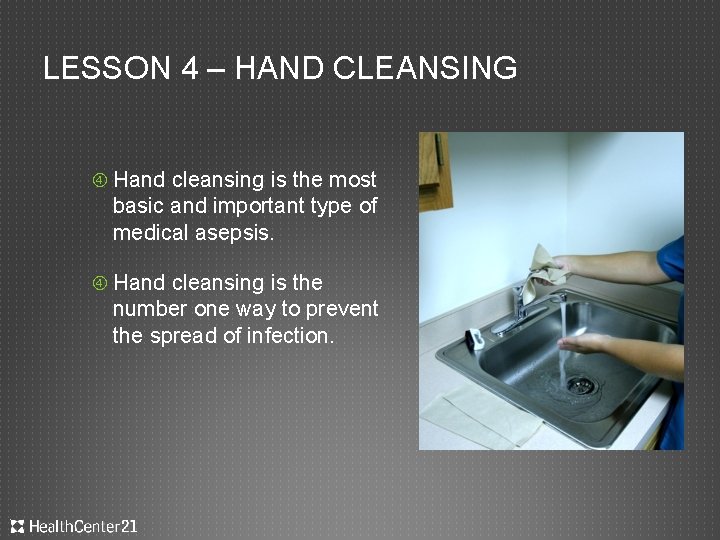 LESSON 4 – HAND CLEANSING

④ Hand cleansing is the most basic and important type of medical asepsis.

④ Hand cleansing is the number one way to prevent the spread of infection.

HealthCenter21